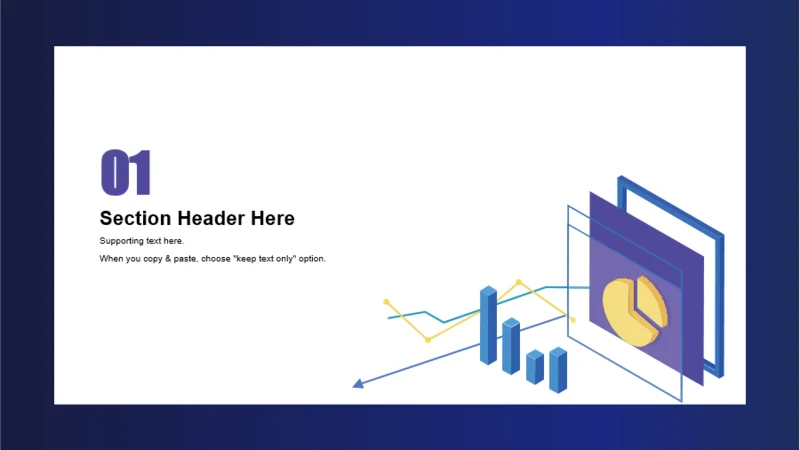 01

Section Header Here

Supporting text here.

When you copy & paste, choose "keep text only" option.